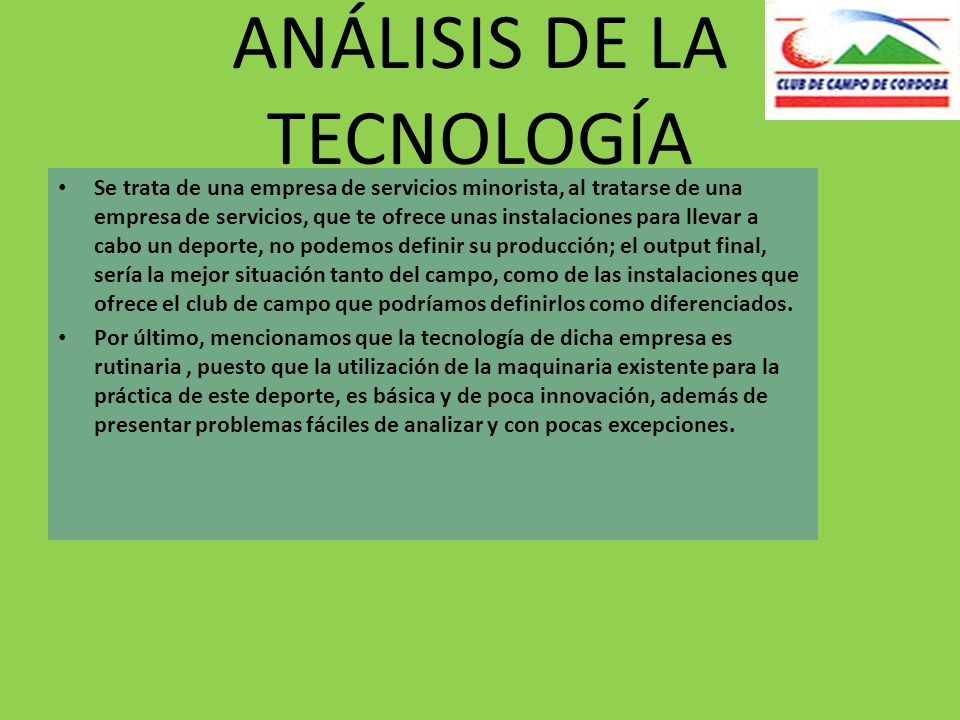 ANÁLISIS DE LA TECNOLOGÍA

CLUB DE CAMPO DE CORDOBA

• Se trata de una empresa de servicios minorista, al tratarse de una empresa de servicios, que te ofrece unas instalaciones para llevar a cabo un deporte, no podemos definir su producción; el output final, sería la mejor situación tanto del campo, como de las instalaciones que ofrece el club de campo que podríamos definirlos como diferenciados.

• Por último, mencionamos que la tecnología de dicha empresa es rutinaria , puesto que la utilización de la maquinaria existente para la práctica de este deporte, es básica y de poca innovación, además de presentar problemas fáciles de analizar y con pocas excepciones.